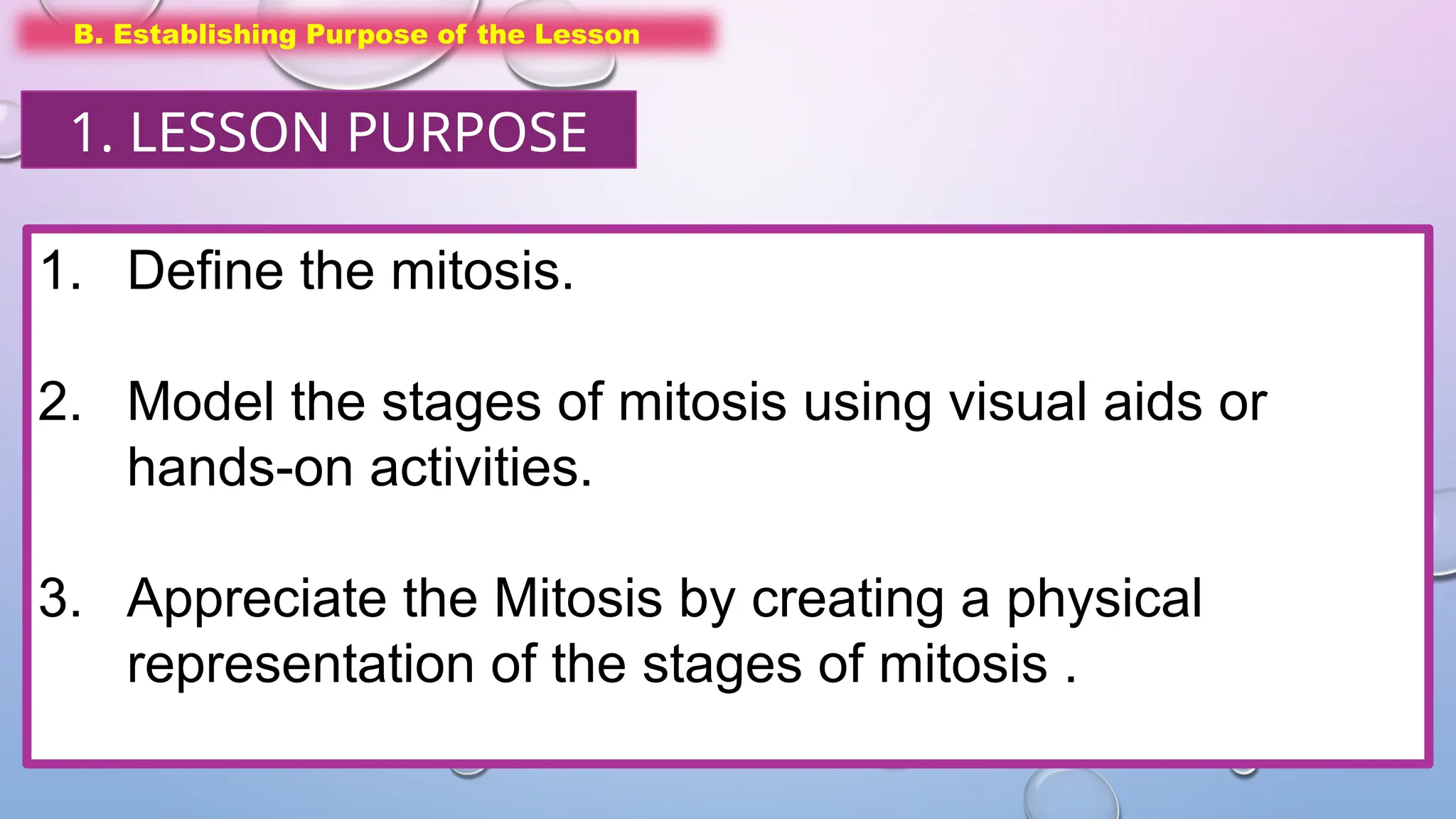 B. Establishing Purpose of the Lesson

1. LESSON PURPOSE

1. Define the mitosis.

2. Model the stages of mitosis using visual aids or hands-on activities.

3. Appreciate the Mitosis by creating a physical representation of the stages of mitosis .